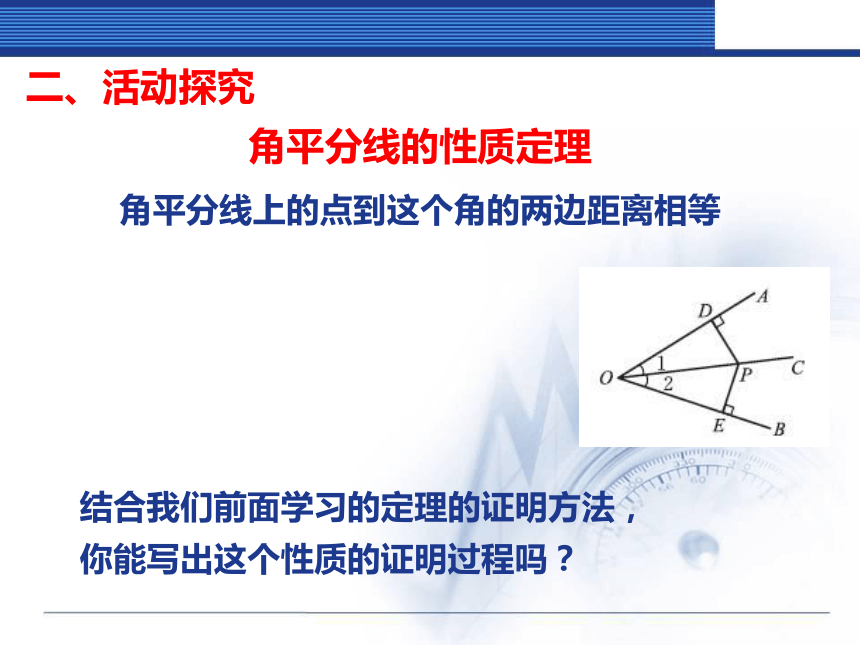 二、活动探究

角平分线的性质定理

角平分线上的点到这个角的两边距离相等

D A
O 1 2 P C
E B

结合我们前面学习的定理的证明方法，你能写出这个性质的证明过程吗？